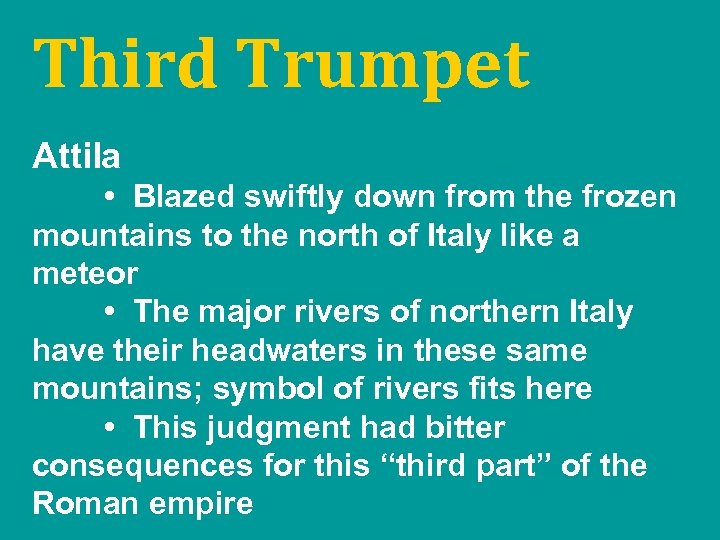 Third Trumpet

Attila

• Blazed swiftly down from the frozen mountains to the north of Italy like a meteor

• The major rivers of northern Italy have their headwaters in these same mountains; symbol of rivers fits here

• This judgment had bitter consequences for this “third part” of the Roman empire